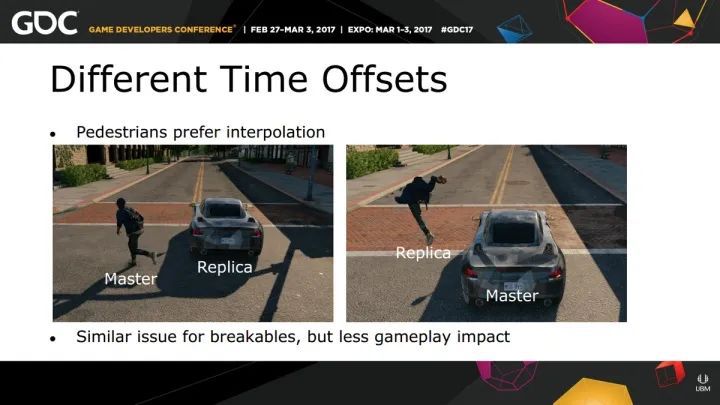 GDC GAME DEVELOPERS CONFERENCE® | FEB 27–MAR 3, 2017 | EXPO: MAR 1–3, 2017 #GDC17

Different Time Offsets

• Pedestrians prefer interpolation

Master

Replica

Replica

Master

• Similar issue for breakables, but less gameplay impact

UBM